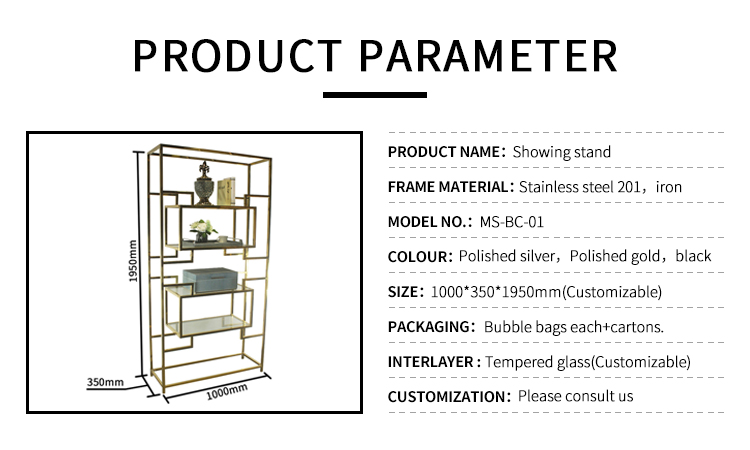 PRODUCT PARAMETER

1950mm

350mm

1000mm

PRODUCT NAME: Showing stand

FRAME MATERIAL: Stainless steel 201, iron

MODEL NO.: MS-BC-01

COLOUR: Polished silver, Polished gold, black

SIZE: 1000*350*1950mm(Customizable)

PACKAGING: Bubble bags each+cartons.

INTERLAYER : Tempered glass(Customizable)

CUSTOMIZATION: Please consult us